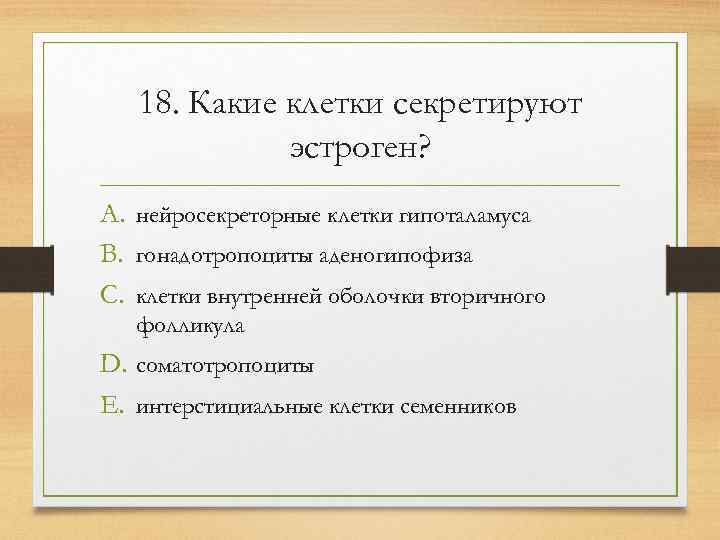 18. Какие клетки секретируют эстроген?

A. нейросекреторные клетки гипоталамуса
B. гонадотропоциты аденогипофиза
C. клетки внутренней оболочки вторичного фолликула
D. соматотропоциты
E. интерстициальные клетки семенников